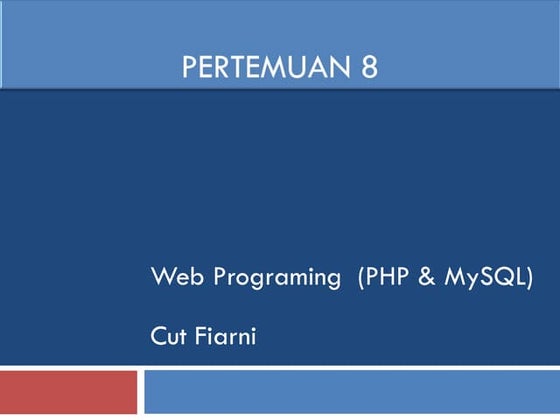 PERTEMUAN 8

Web Programing (PHP & MySQL)

Cut Fiarni